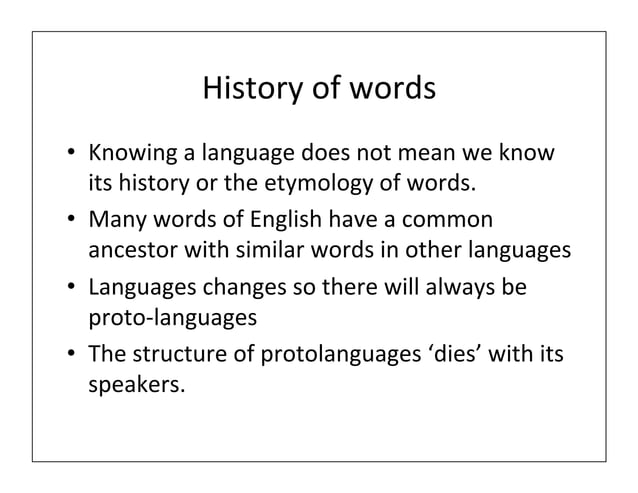 History of words

• Knowing a language does not mean we know its history or the etymology of words.
• Many words of English have a common ancestor with similar words in other languages
• Languages changes so there will always be proto-languages
• The structure of protolanguages ‘dies’ with its speakers.